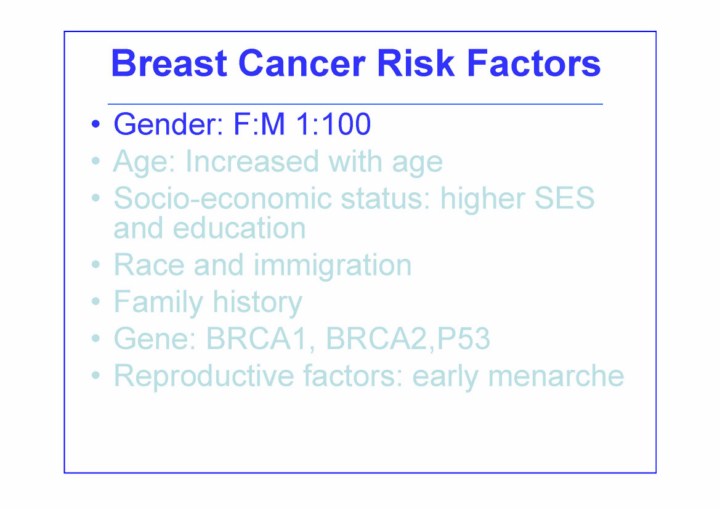 Breast Cancer Risk Factors

• Gender: F:M 1:100
• Age: Increased with age
• Socio-economic status: higher SES and education
• Race and immigration
• Family history
• Gene: BRCA1, BRCA2,P53
• Reproductive factors: early menarche